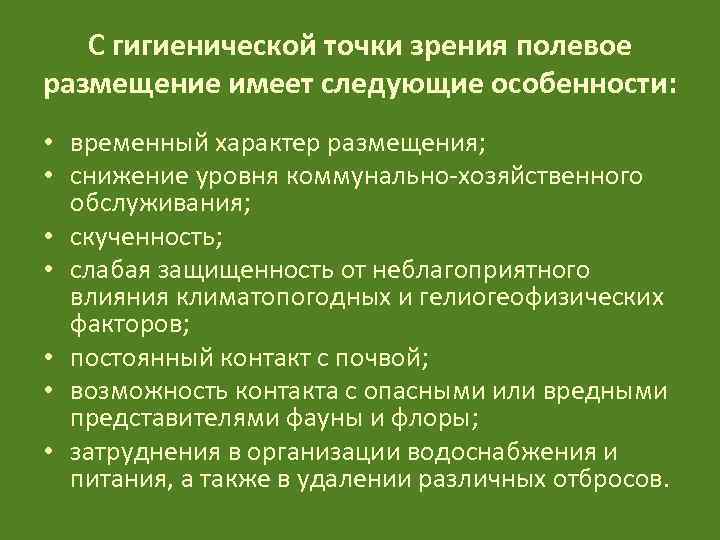 С гигиенической точки зрения полевое размещение имеет следующие особенности:

• временный характер размещения;
• снижение уровня коммунально-хозяйственного обслуживания;
• скученность;
• слабая защищенность от неблагоприятного влияния климатопогодных и гелиогеофизических факторов;
• постоянный контакт с почвой;
• возможность контакта с опасными или вредными представителями фауны и флоры;
• затруднения в организации водоснабжения и питания, а также в удалении различных отбросов.